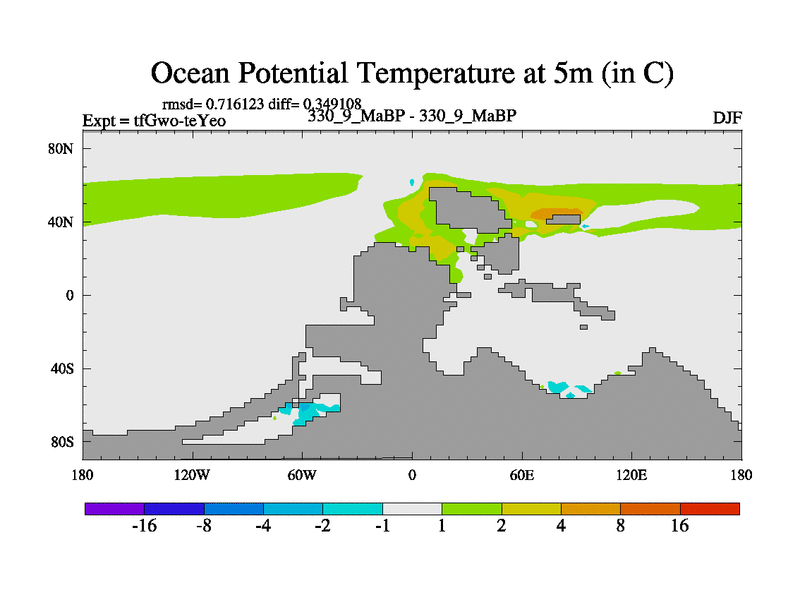 Ocean Potential Temperature at 5m (in C)

rmsd= 0.716123 diff= 0.349108

Expt = tfGwo-teYeo

330_9_MaBP - 330_9_MaBP

DJF

80N
40N
0
40S
80S

180
120W
60W
0
60E
120E
180

-16
-8
-4
-2
-1
1
2
4
8
16